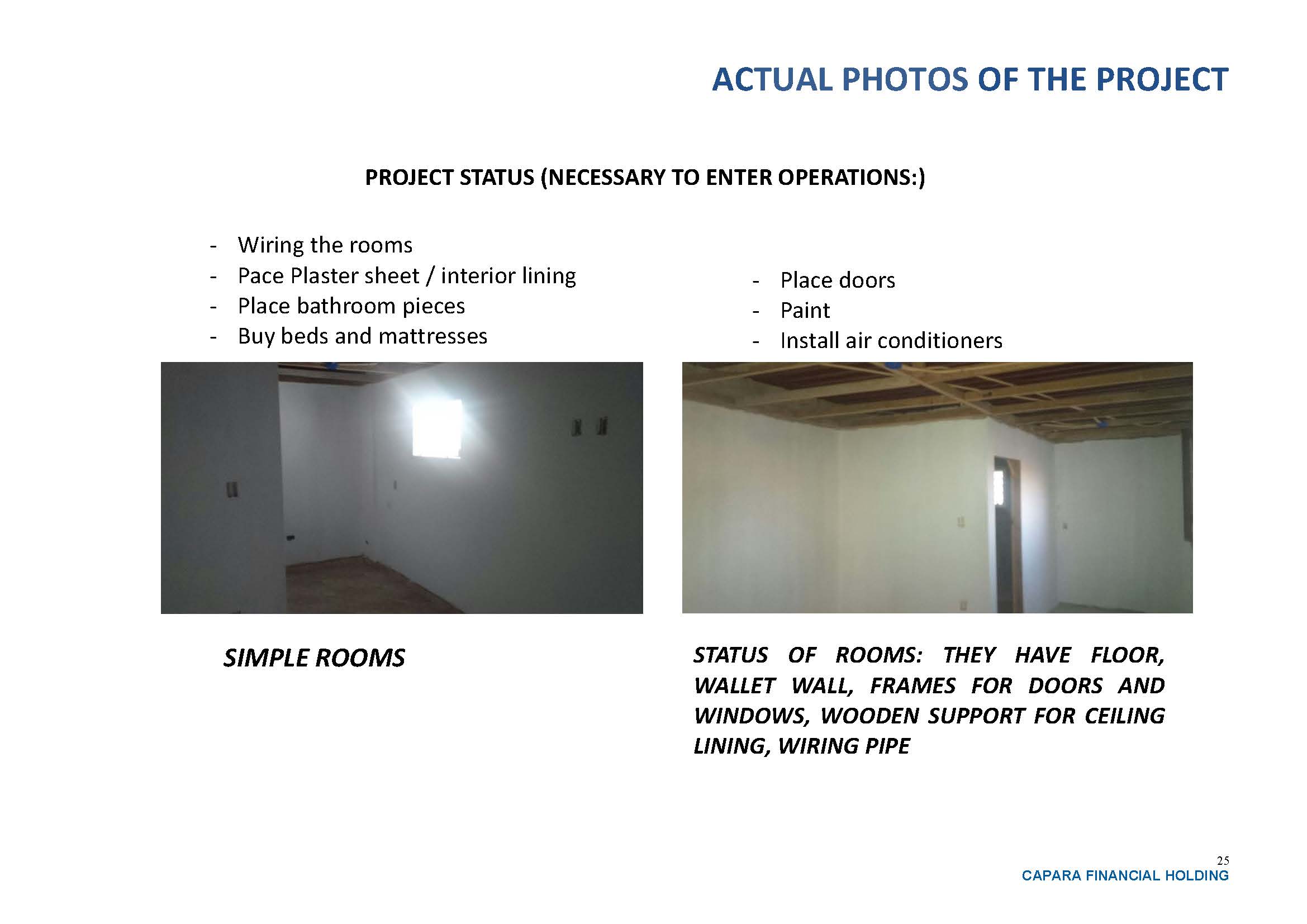 ACTUAL PHOTOS OF THE PROJECT

PROJECT STATUS (NECESSARY TO ENTER OPERATIONS:)

- Wiring the rooms
- Pace Plaster sheet / interior lining
- Place bathroom pieces
- Buy beds and mattresses

- Place doors
- Paint
- Install air conditioners

SIMPLE ROOMS

STATUS OF ROOMS: THEY HAVE FLOOR, WALLET WALL, FRAMES FOR DOORS AND WINDOWS, WOODEN SUPPORT FOR CEILING LINING, WIRING PIPE

25
CAPARA FINANCIAL HOLDING